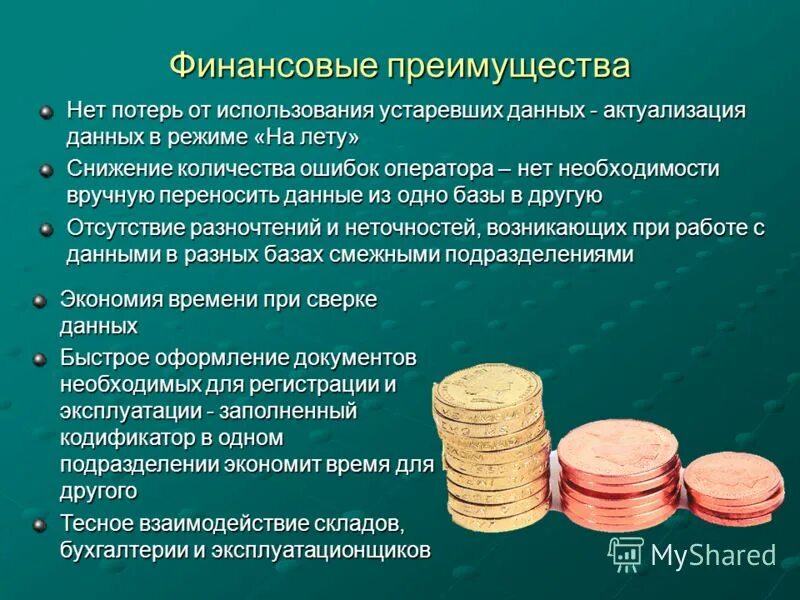 Финансовые преимущества

Нет потерь от использования устаревших данных - актуализация данных в режиме «На лету»

Снижение количества ошибок оператора – нет необходимости вручную переносить данные из одно базы в другую

Отсутствие разночтений и неточностей, возникающих при работе с данными в разных базах смежными подразделениями

Экономия времени при сверке данных

Быстрое оформление документов необходимых для регистрации и эксплуатации - заполненный кодификатор в одном подразделении экономит время для другого

Тесное взаимодействие складов, бухгалтерии и эксплуатационщиков

MyShared